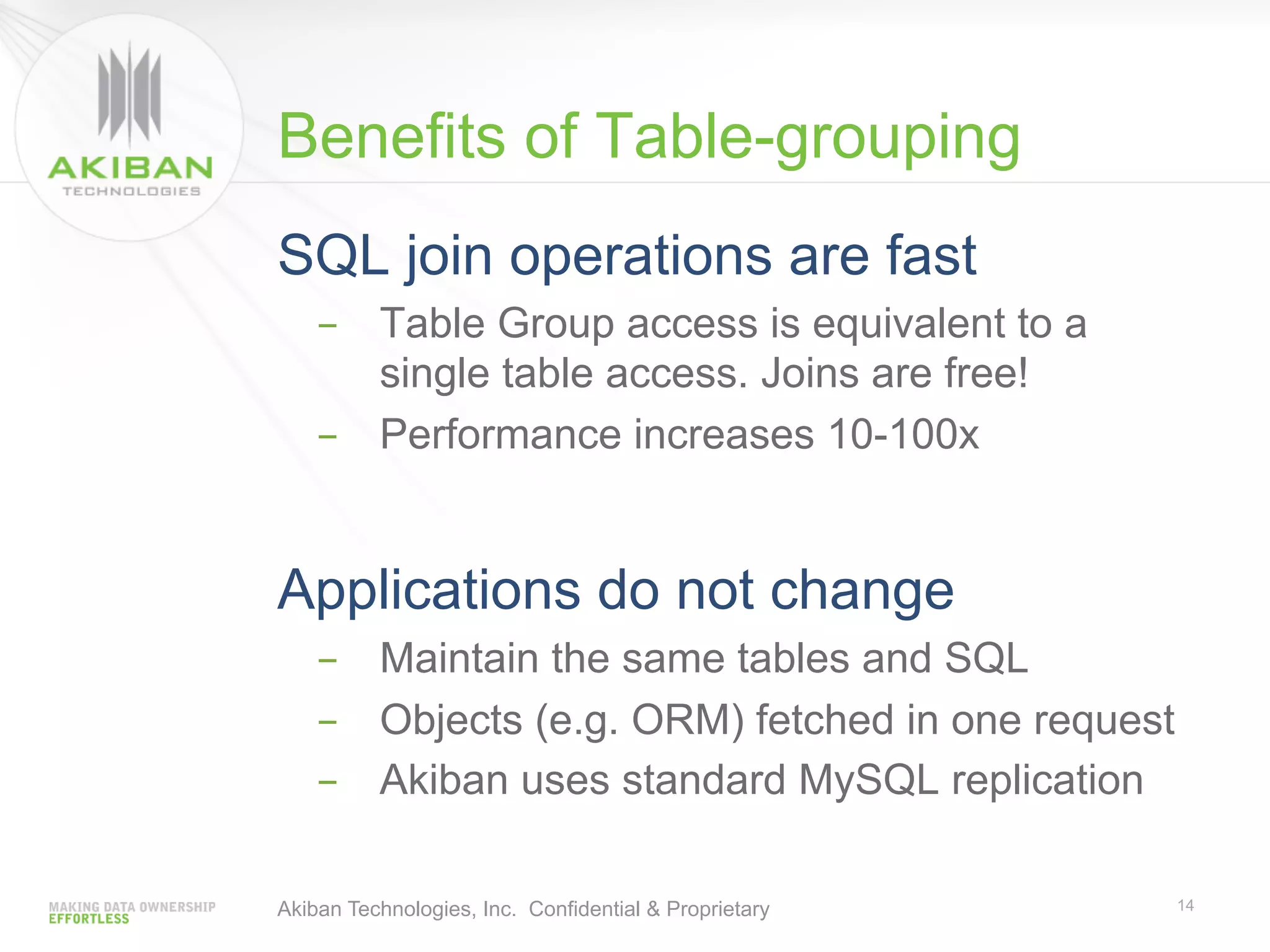 AKIBAN
TECHNOLOGIES

Benefits of Table-grouping

SQL join operations are fast

– Table Group access is equivalent to a single table access. Joins are free!
– Performance increases 10-100x

Applications do not change

– Maintain the same tables and SQL
– Objects (e.g. ORM) fetched in one request
– Akiban uses standard MySQL replication

MAKING DATA OWNERSHIP EFFORTLESS

Akiban Technologies, Inc. Confidential & Proprietary

14